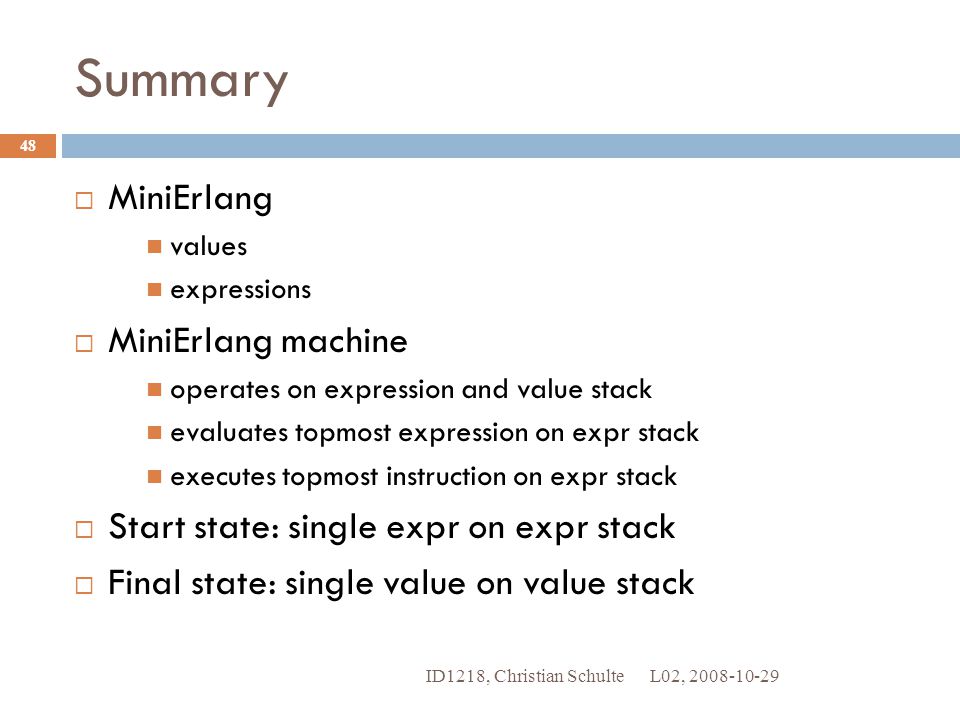 Summary

48

MiniErlang

values

expressions

MiniErlang machine

operates on expression and value stack

evaluates topmost expression on expr stack

executes topmost instruction on expr stack

Start state: single expr on expr stack

Final state: single value on value stack

ID1218, Christian Schulte L02, 2008-10-29